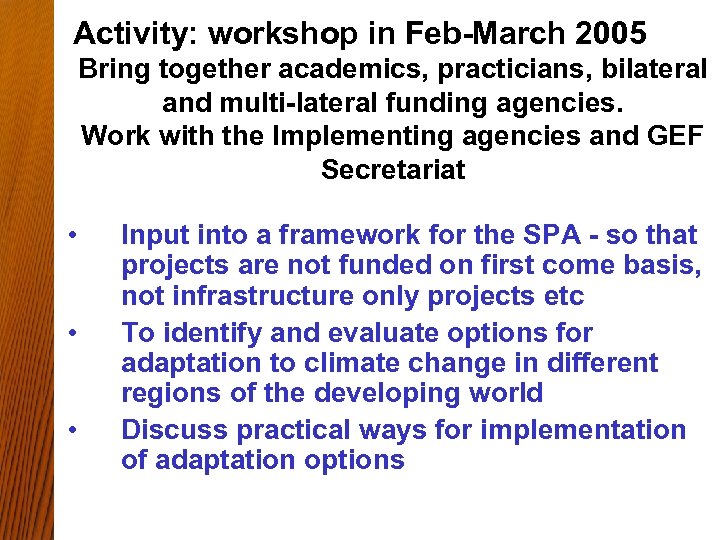 Activity: workshop in Feb-March 2005

Bring together academics, practicians, bilateral and multi-lateral funding agencies.
Work with the Implementing agencies and GEF Secretariat

• Input into a framework for the SPA - so that projects are not funded on first come basis, not infrastructure only projects etc
• To identify and evaluate options for adaptation to climate change in different regions of the developing world
• Discuss practical ways for implementation of adaptation options